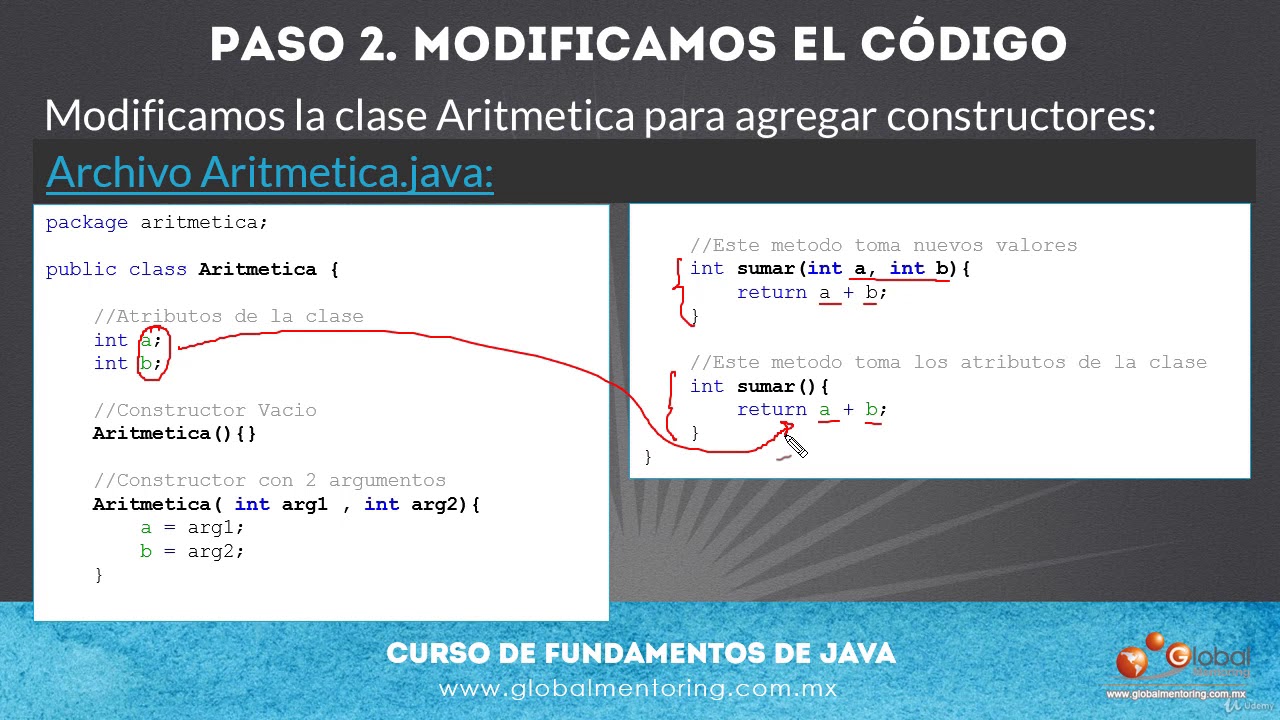 PASO 2. MODIFICAMOS EL CÓDIGO

Modificamos la clase Aritmetica para agregar constructores:

Archivo Aritmetica.java:

package aritmetica;

public class Aritmetica {

    //Atributos de la clase
    int a;
    int b;

    //Constructor Vacio
    Aritmetica(){}

    //Constructor con 2 argumentos
    Aritmetica( int arg1 , int arg2){
        a = arg1;
        b = arg2;
    }

    //Este metodo toma nuevos valores
    int sumar(int a, int b){
        return a + b;
    }

    //Este metodo toma los atributos de la clase
    int sumar(){
        return a + b;
    }
}

CURSO DE FUNDAMENTOS DE JAVA
www.globalmentoring.com.mx

Global Mentoring
www.globalmentoring.com.mx
Udemy